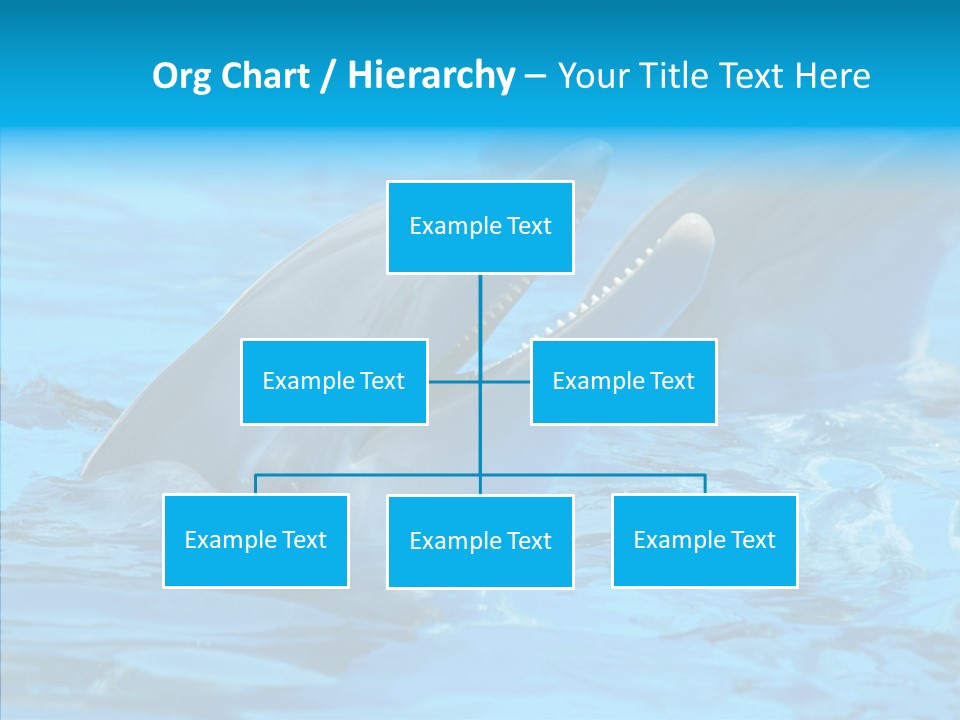 Org Chart / Hierarchy – Your Title Text Here

Example Text

Example Text

Example Text

Example Text

Example Text

Example Text